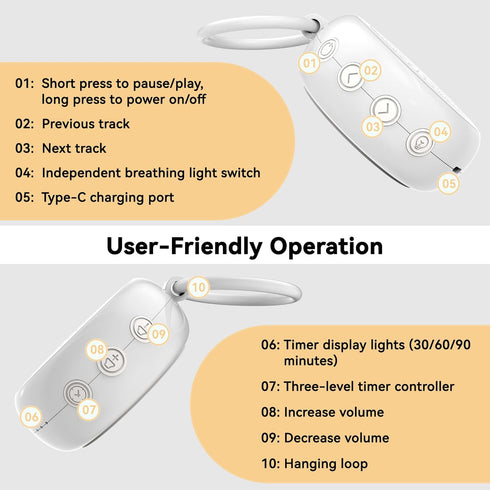 01: Short press to pause/play, long press to power on/off

02: Previous track

03: Next track

04: Independent breathing light switch

05: Type-C charging port

01
02
03
04
05

User-Friendly Operation

10
09
08
07
06

06: Timer display lights (30/60/90 minutes)

07: Three-level timer controller

08: Increase volume

09: Decrease volume

10: Hanging loop